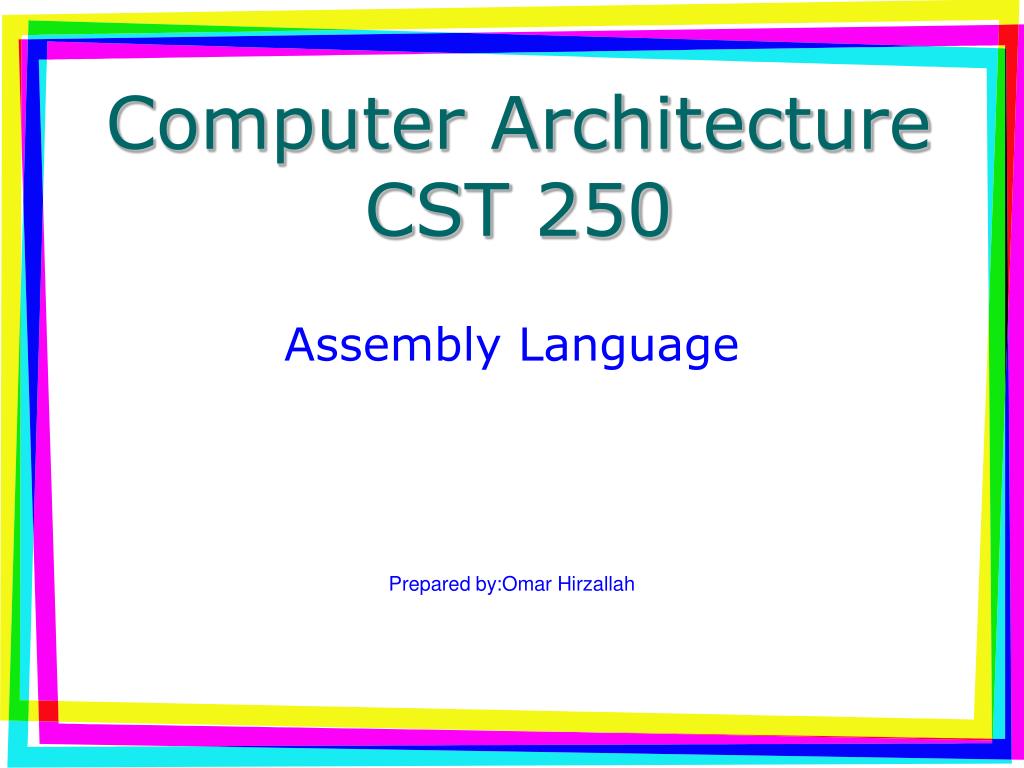 Computer Architecture
CST 250

Assembly Language

Prepared by:Omar Hirzallah